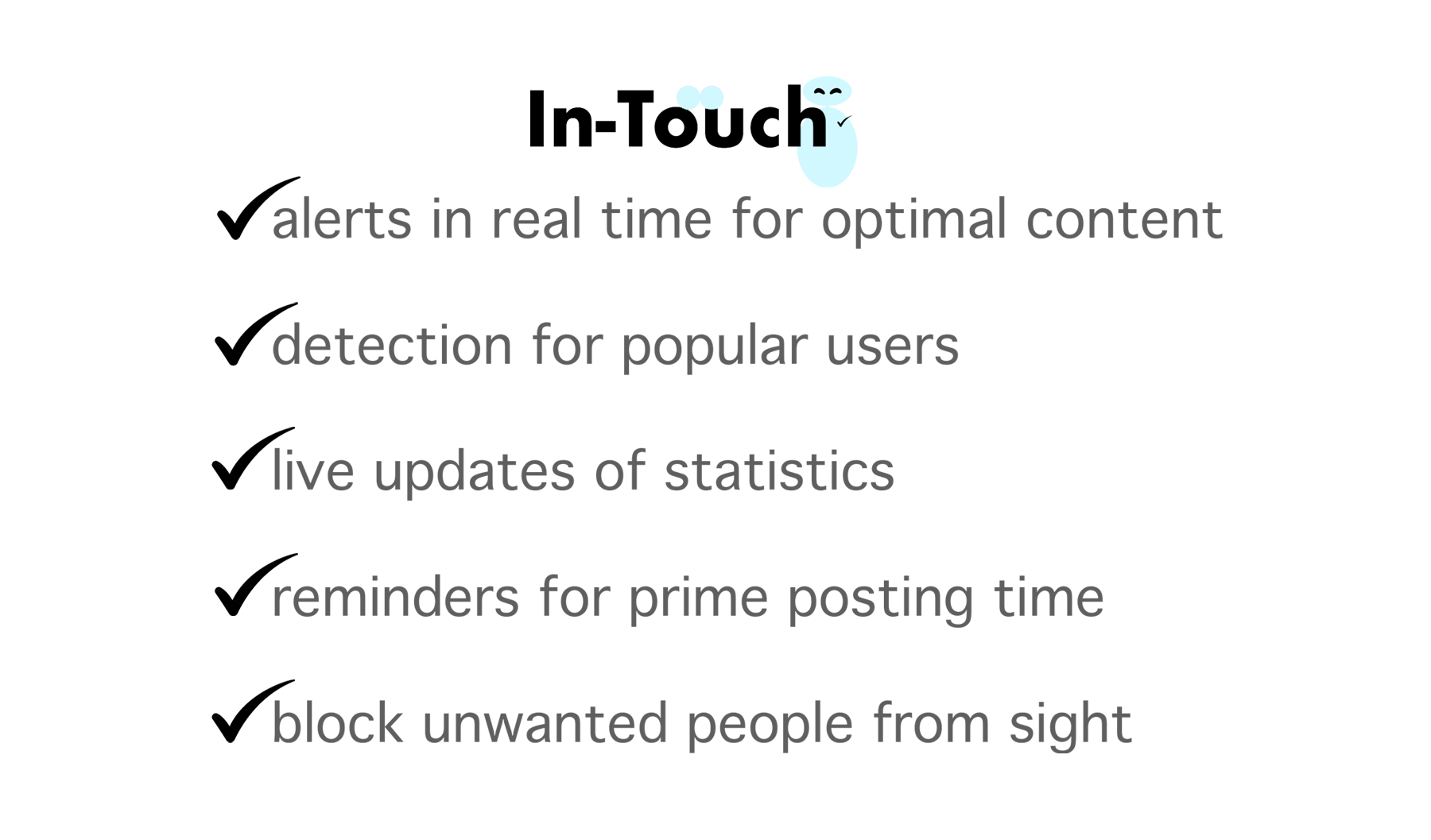 In-Touch

✓alerts in real time for optimal content

✓detection for popular users

✓live updates of statistics

✓reminders for prime posting time

✓block unwanted people from sight